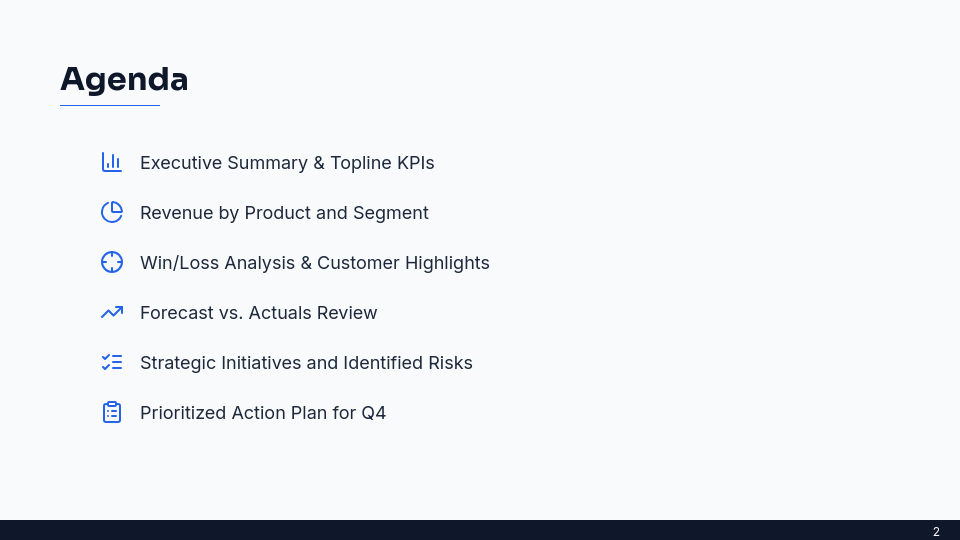 Agenda

Executive Summary & Topline KPIs

Revenue by Product and Segment

Win/Loss Analysis & Customer Highlights

Forecast vs. Actuals Review

Strategic Initiatives and Identified Risks

Prioritized Action Plan for Q4

2